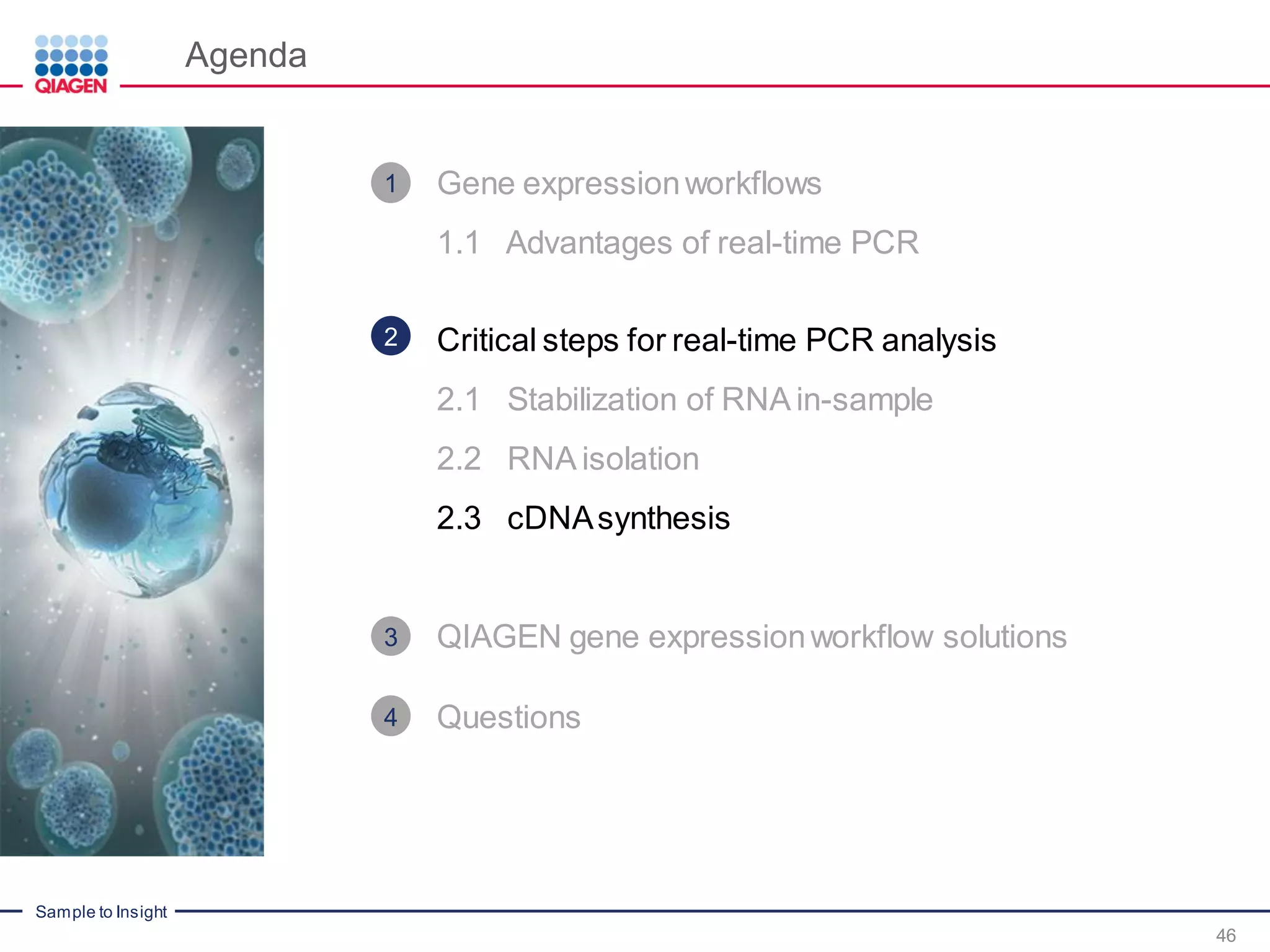 QIAGEN

Agenda

1 Gene expression workflows

1.1 Advantages of real-time PCR

2 Critical steps for real-time PCR analysis

2.1 Stabilization of RNA in-sample

2.2 RNA isolation

2.3 cDNA synthesis

3 QIAGEN gene expression workflow solutions

4 Questions

Sample to Insight

46